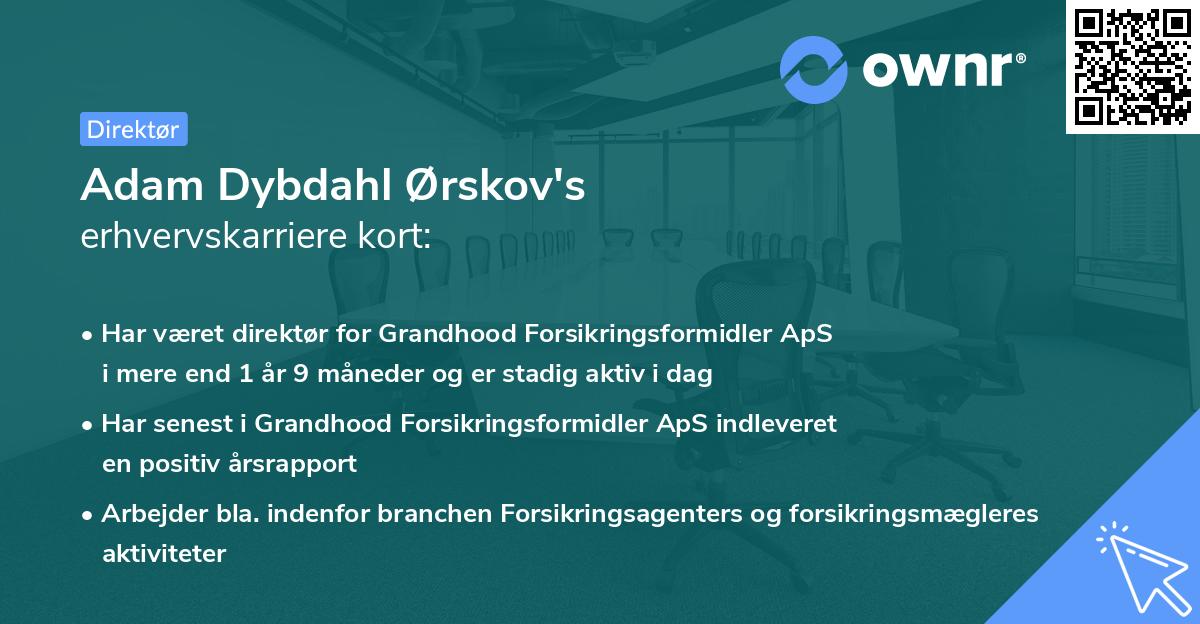 ownr®

Direktør

Adam Dybdahl Ørskov's
erhvervskarriere kort:

• Har været direktør for Grandhood Forsikringsformidler ApS i mere end 1 år 9 måneder og er stadig aktiv i dag

• Har senest i Grandhood Forsikringsformidler ApS indleveret en positiv årsrapport

• Arbejder bla. indenfor branchen Forsikringsagenters og forsikringsmægleres aktiviteter